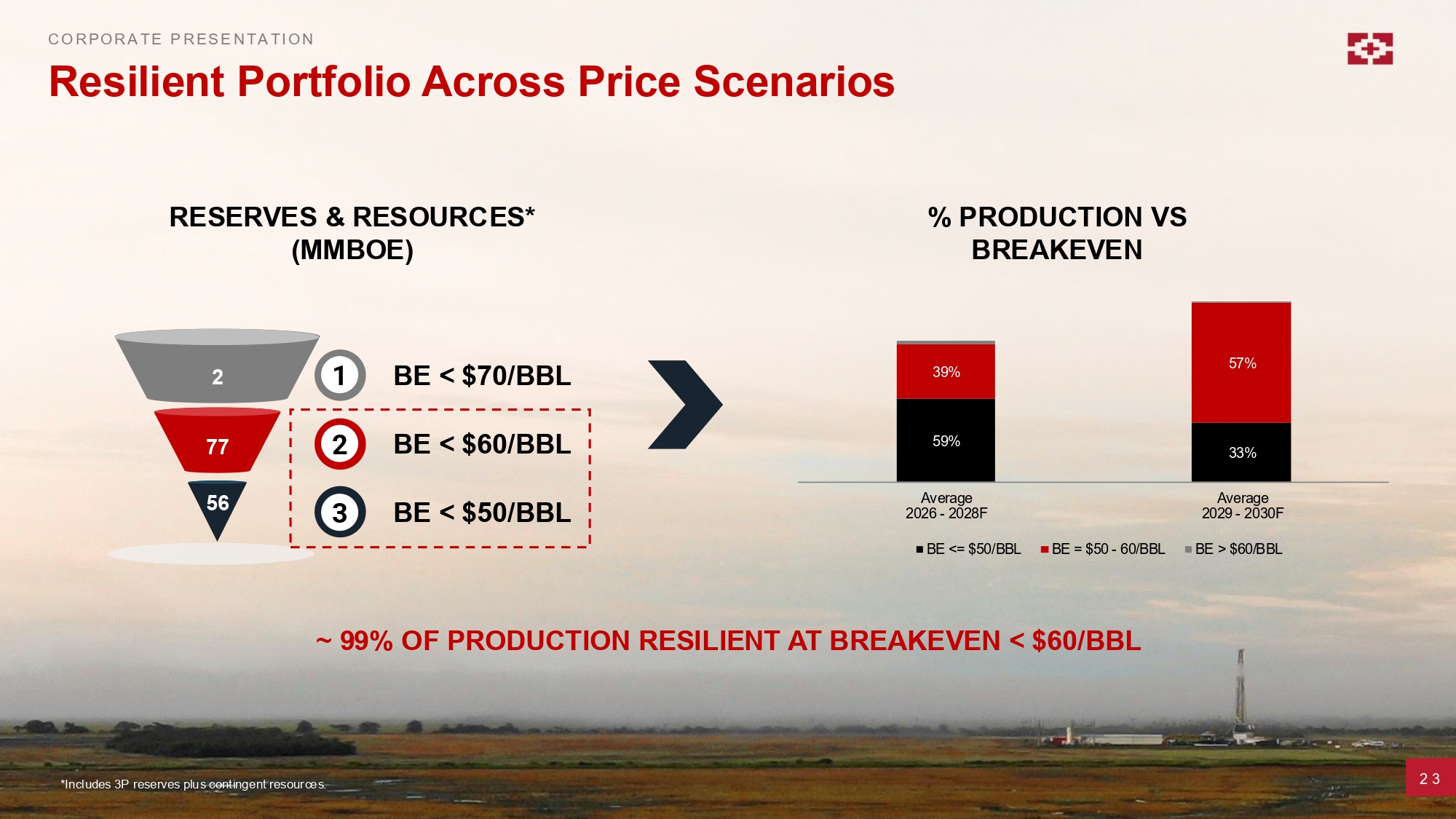 CORPORATE PRESENTATION

Resilient Portfolio Across Price Scenarios

RESERVES & RESOURCES* (MMBOE)

2

77

56

1 BE < $70/BBL

2 BE < $60/BBL

3 BE < $50/BBL

% PRODUCTION VS BREAKEVEN

39%

59%

57%

33%

Average 2026 - 2028F

Average 2029 - 2030F

BE <= $50/BBL BE = $50 - 60/BBL BE > $60/BBL

~ 99% OF PRODUCTION RESILIENT AT BREAKEVEN < $60/BBL

*Includes 3P reserves plus contingent resources.

23